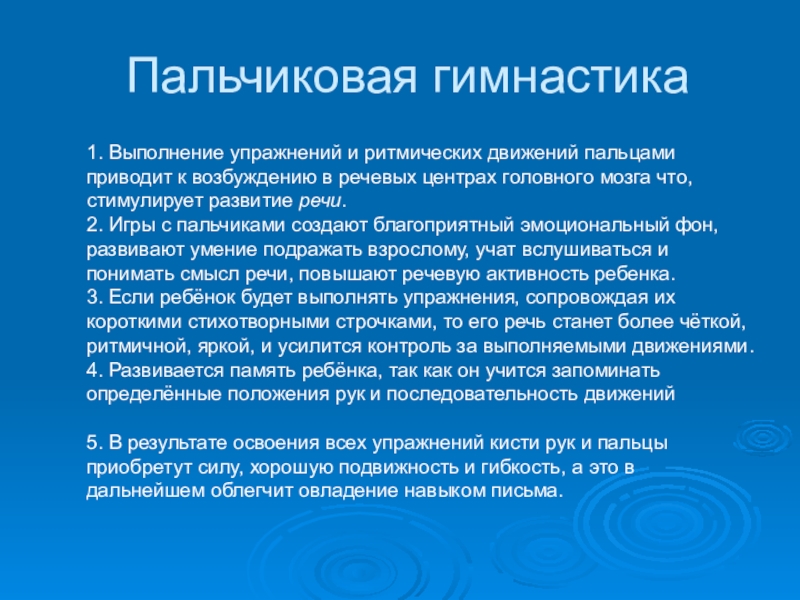 Пальчиковая гимнастика

1. Выполнение упражнений и ритмических движений пальцами приводит к возбуждению в речевых центрах головного мозга что, стимулирует развитие речи.
2. Игры с пальчиками создают благоприятный эмоциональный фон, развивают умение подражать взрослому, учат вслушиваться и понимать смысл речи, повышают речевую активность ребенка.
3. Если ребёнок будет выполнять упражнения, сопровождая их короткими стихотворными строчками, то его речь станет более чёткой, ритмичной, яркой, и усилится контроль за выполняемыми движениями.
4. Развивается память ребёнка, так как он учится запоминать определённые положения рук и последовательность движений

5. В результате освоения всех упражнений кисти рук и пальцы приобретут силу, хорошую подвижность и гибкость, а это в дальнейшем облегчит овладение навыком письма.